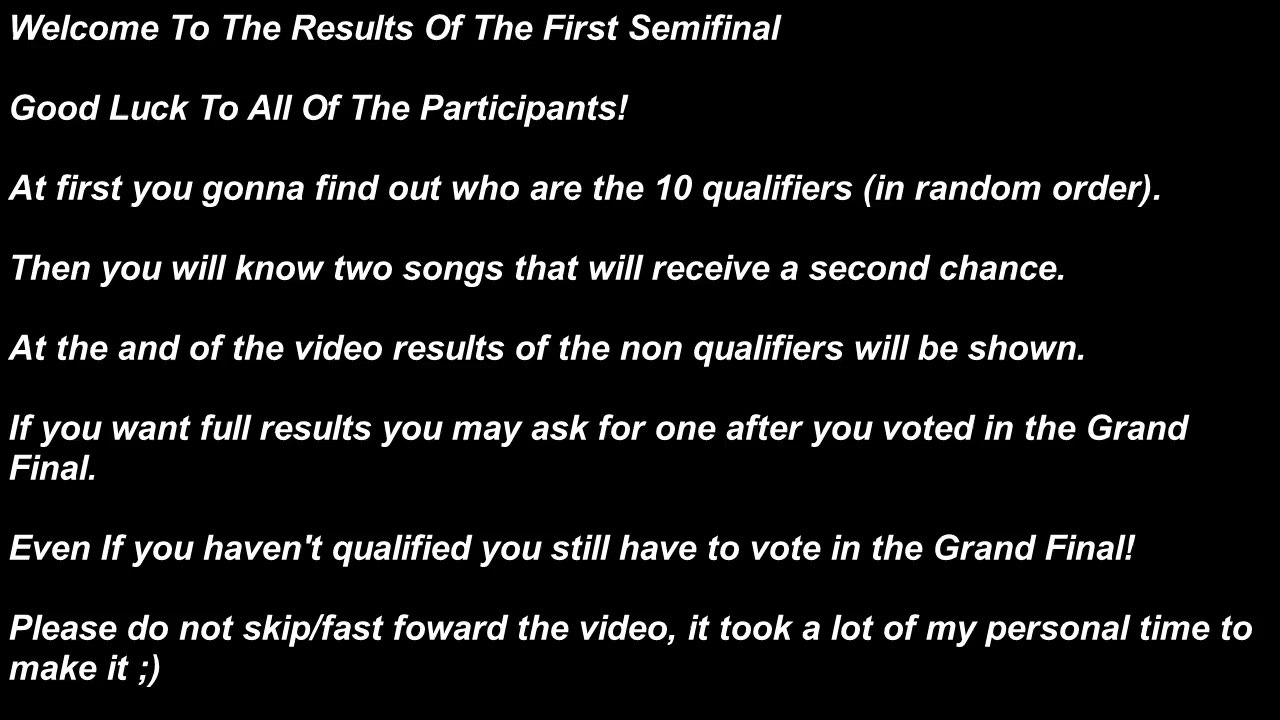 Welcome To The Results Of The First Semifinal

Good Luck To All Of The Participants!

At first you gonna find out who are the 10 qualifiers (in random order).

Then you will know two songs that will receive a second chance.

At the and of the video results of the non qualifiers will be shown.

If you want full results you may ask for one after you voted in the Grand Final.

Even If you haven't qualified you still have to vote in the Grand Final!

Please do not skip/fast foward the video, it took a lot of my personal time to make it ;)